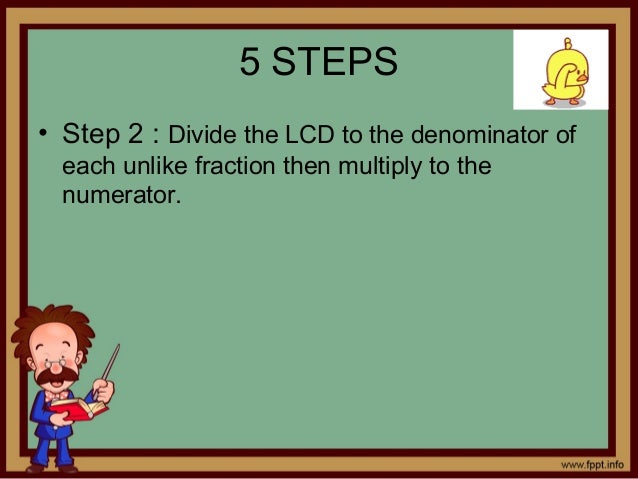 5 STEPS

• Step 2 : Divide the LCD to the denominator of each unlike fraction then multiply to the numerator.

www.fppt.info